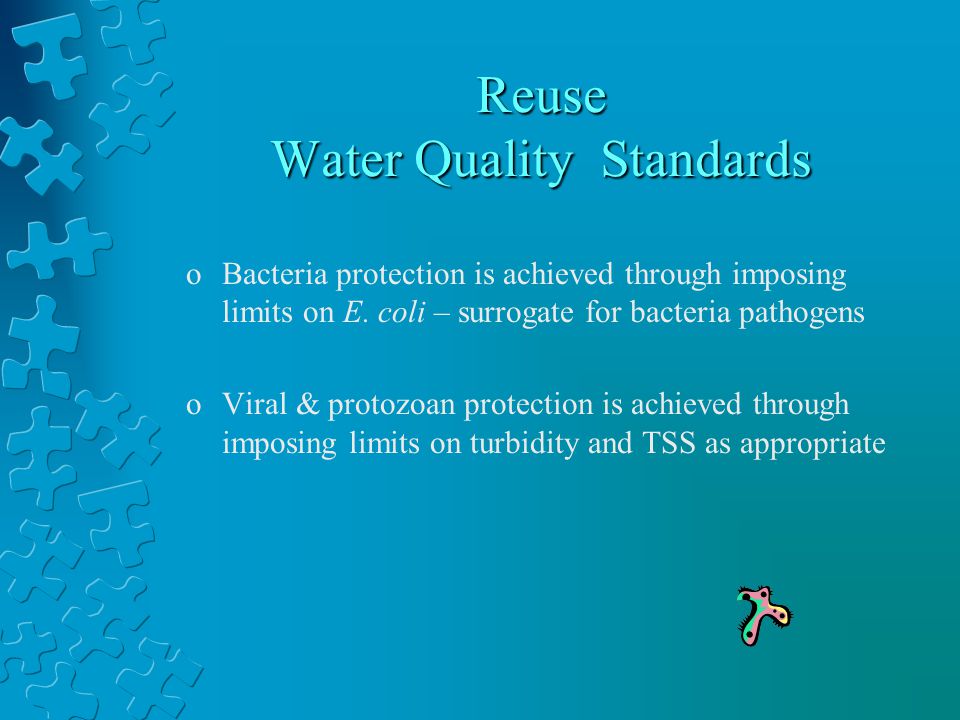 Reuse
Water Quality Standards

o Bacteria protection is achieved through imposing limits on E. coli – surrogate for bacteria pathogens

o Viral & protozoan protection is achieved through imposing limits on turbidity and TSS as appropriate